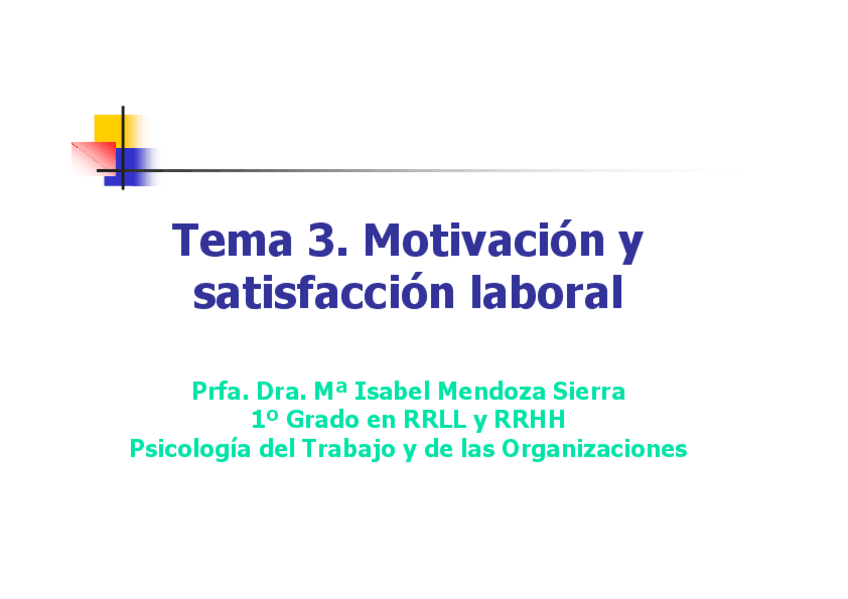 Tema 3. Motivación y satisfacción laboral

Prfa. Dra. Mª Isabel Mendoza Sierra
1º Grado en RRLL y RRHH
Psicología del Trabajo y de las Organizaciones